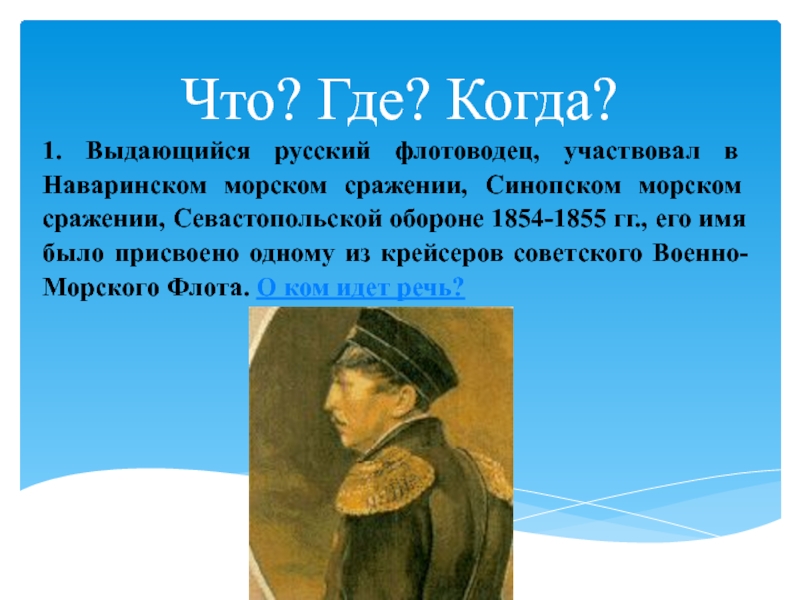 Что? Где? Когда?

1. Выдающийся русский флотоводец, участвовал в Наваринском морском сражении, Синопском морском сражении, Севастопольской обороне 1854-1855 гг., его имя было присвоено одному из крейсеров советского Военно-Морского Флота. О ком идет речь?